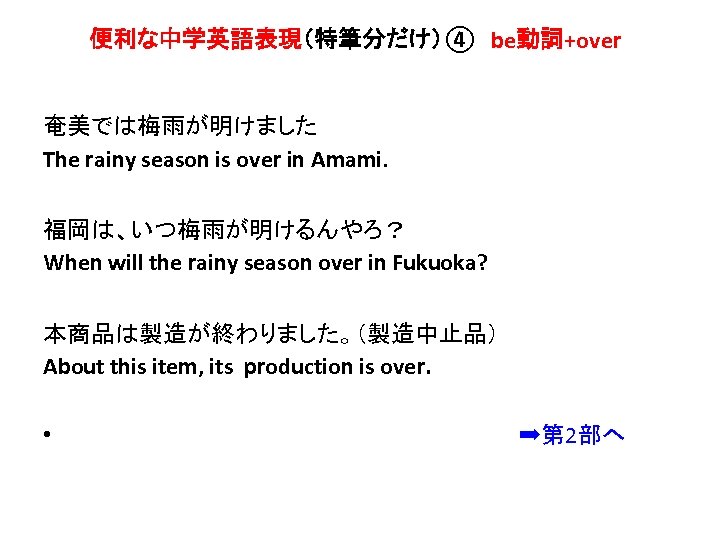 便利な中学英語表現（特筆分だけ）④　be動詞+over

奄美では梅雨が明けました
The rainy season is over in Amami.

福岡は、いつ梅雨が明けるんやろ？
When will the rainy season over in Fukuoka?

本商品は製造が終わりました。（製造中止品）
About this item, its production is over.

•

➡第2部へ